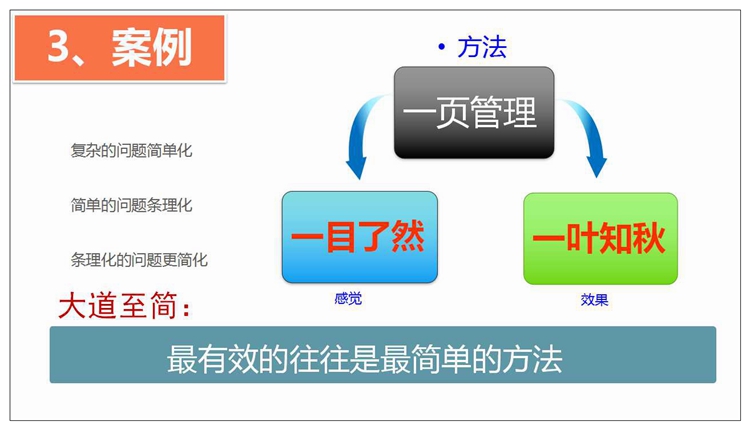 3、案例

• 方法

一页管理

复杂的问题简单化

简单的问题条理化

条理化的问题更简化

一目了然

感觉

一叶知秋

效果

大道至简：

最有效的往往是最简单的方法